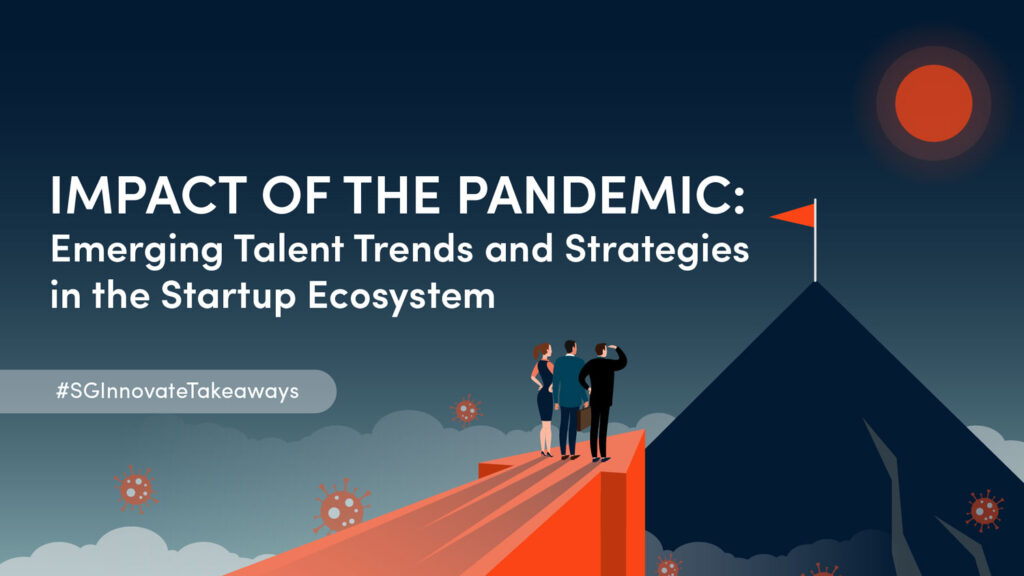 IMPACT OF THE PANDEMIC:
Emerging Talent Trends and Strategies in the Startup Ecosystem

#SGInnovateTakeaways